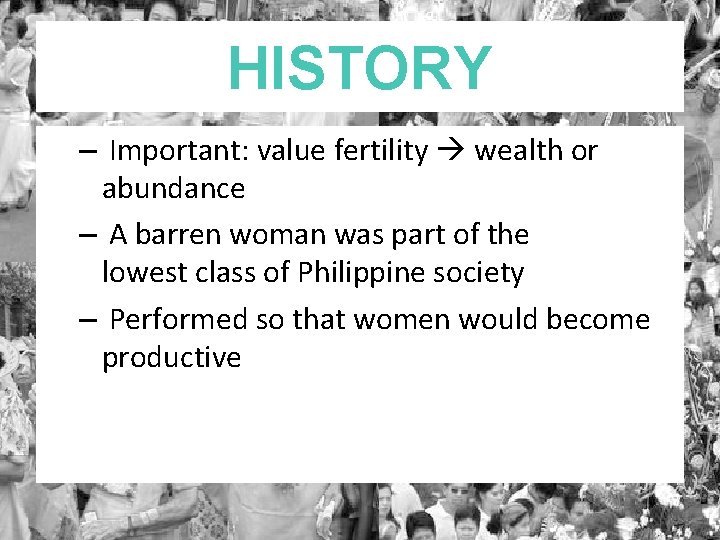 HISTORY

– Important: value fertility → wealth or abundance

– A barren woman was part of the lowest class of Philippine society

– Performed so that women would become productive